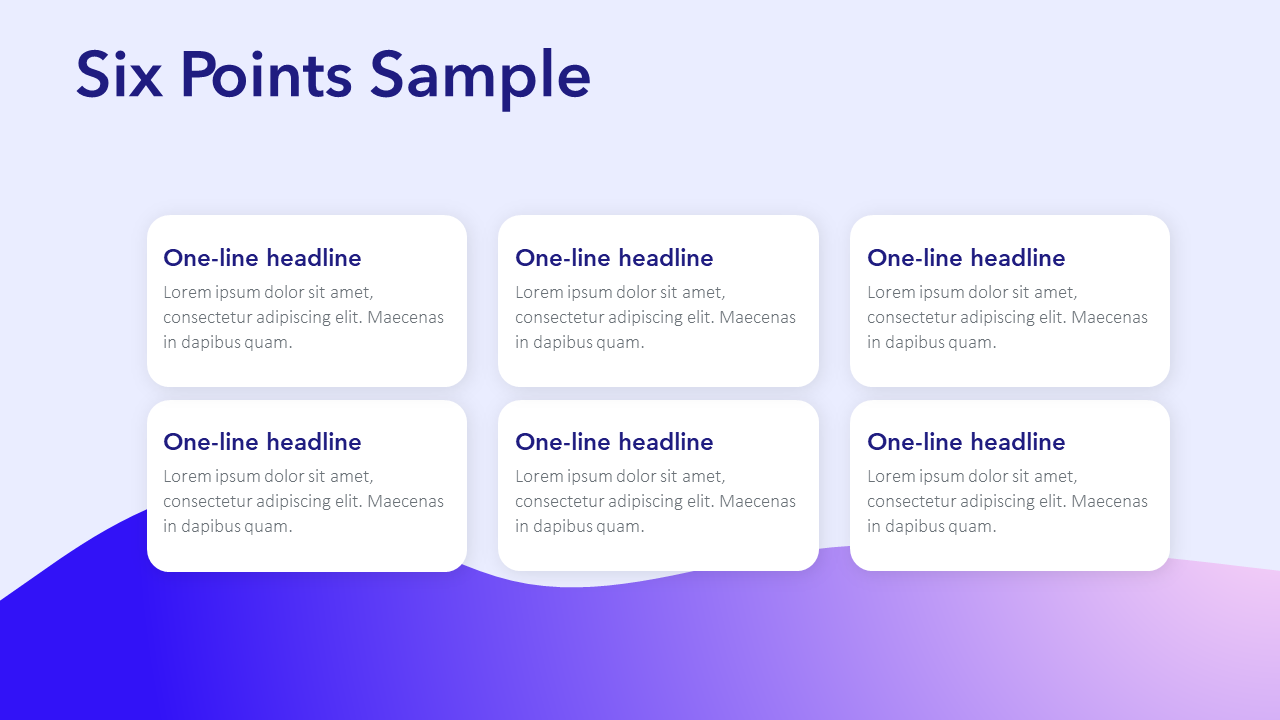 Six Points Sample

One-line headline
Lorem ipsum dolor sit amet, consectetur adipiscing elit. Maecenas in dapibus quam.

One-line headline
Lorem ipsum dolor sit amet, consectetur adipiscing elit. Maecenas in dapibus quam.

One-line headline
Lorem ipsum dolor sit amet, consectetur adipiscing elit. Maecenas in dapibus quam.

One-line headline
Lorem ipsum dolor sit amet, consectetur adipiscing elit. Maecenas in dapibus quam.

One-line headline
Lorem ipsum dolor sit amet, consectetur adipiscing elit. Maecenas in dapibus quam.

One-line headline
Lorem ipsum dolor sit amet, consectetur adipiscing elit. Maecenas in dapibus quam.